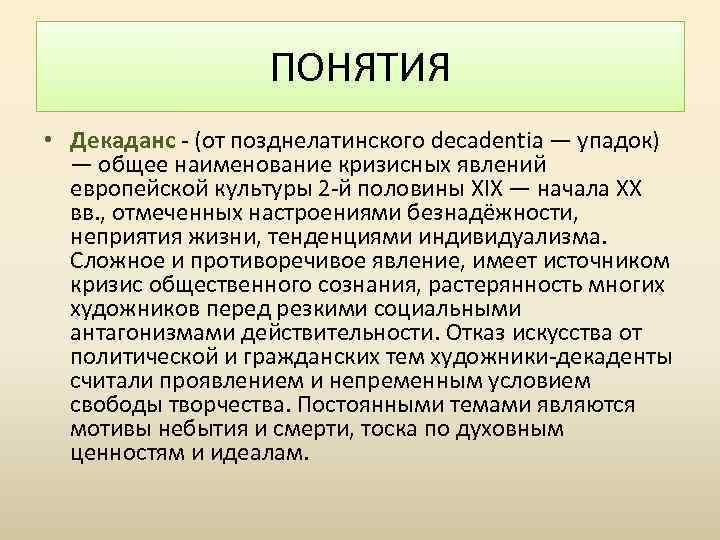 ПОНЯТИЯ

• Декаданс - (от позднелатинского decadentia — упадок) — общее наименование кризисных явлений европейской культуры 2-й половины XIX — начала XX вв., отмеченных настроениями безнадёжности, неприятия жизни, тенденциями индивидуализма. Сложное и противоречивое явление, имеет источником кризис общественного сознания, растерянность многих художников перед резкими социальными антагонизмами действительности. Отказ искусства от политической и гражданских тем художники-декаденты считали проявлением и непременным условием свободы творчества. Постоянными темами являются мотивы небытия и смерти, тоска по духовным ценностям и идеалам.